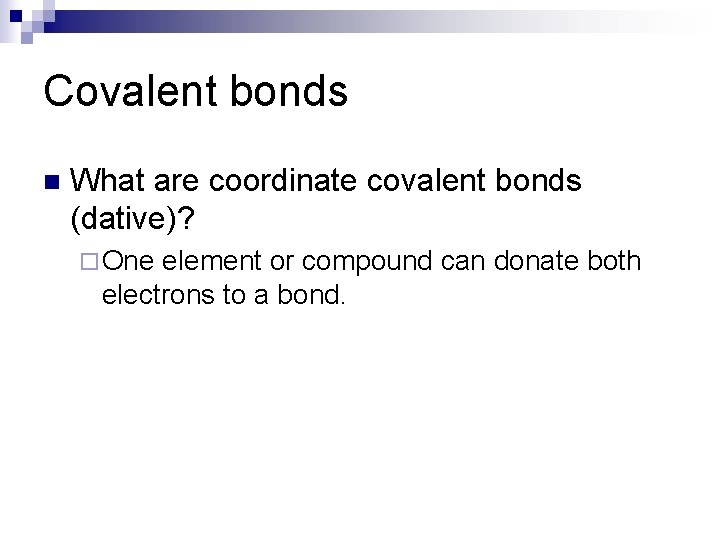 Covalent bonds

What are coordinate covalent bonds (dative)?

One element or compound can donate both electrons to a bond.